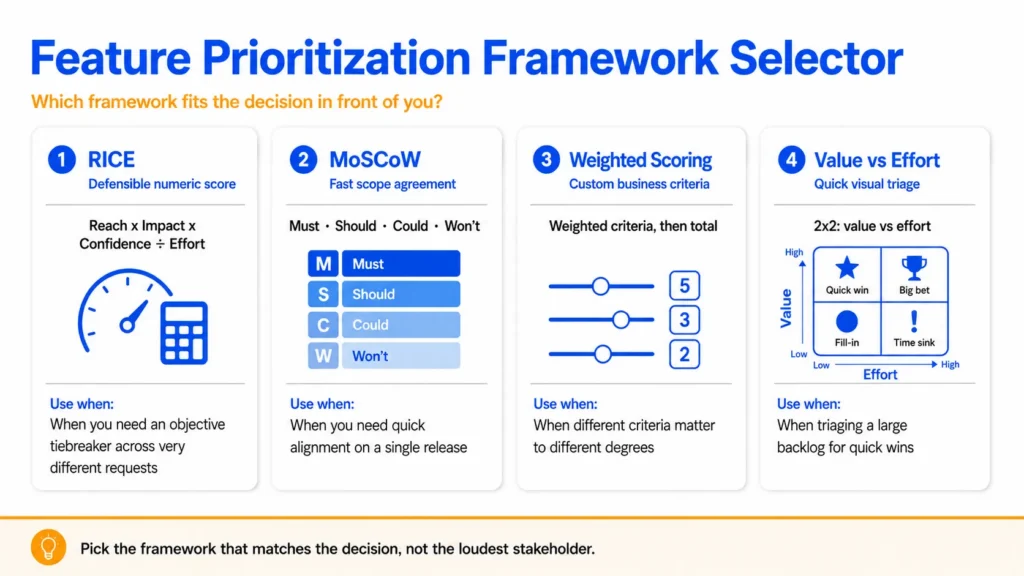 Feature Prioritization Framework Selector

Which framework fits the decision in front of you?

1 RICE
Defensible numeric score

Reach x Impact x Confidence ÷ Effort

Use when:
When you need an objective tiebreaker across very different requests

2 MoSCoW
Fast scope agreement

Must · Should · Could · Won't

M Must
S Should
C Could
W Won't

Use when:
When you need quick alignment on a single release

3 Weighted Scoring
Custom business criteria

Weighted criteria, then total

5
3
2

Use when:
When different criteria matter to different degrees

4 Value vs Effort
Quick visual triage

2x2: value vs effort

High
Value
Low
Quick win
Big bet
Fill-in
Time sink
Low
Effort
High

Use when:
When triaging a large backlog for quick wins

Pick the framework that matches the decision, not the loudest stakeholder.